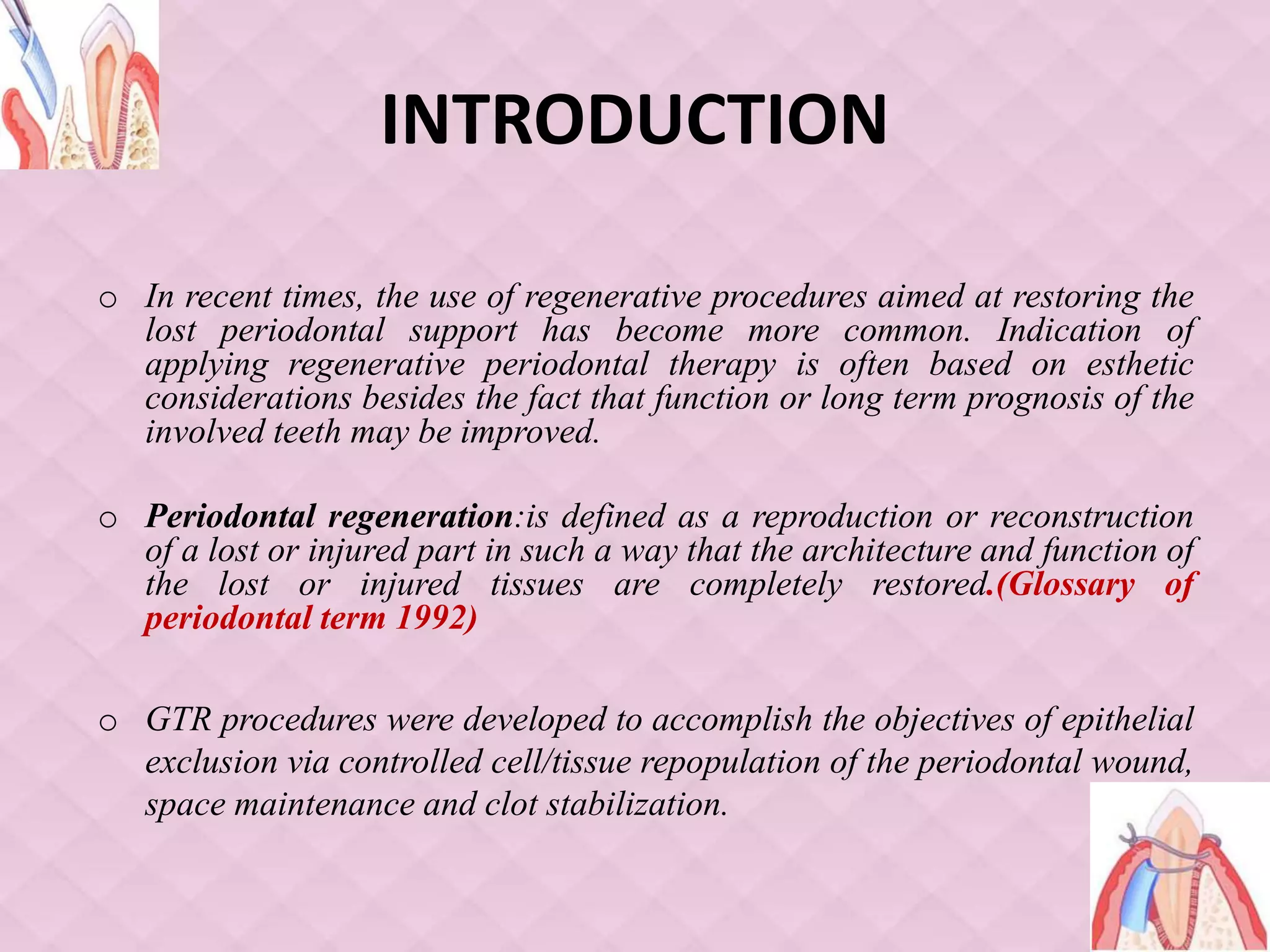 INTRODUCTION

o In recent times, the use of regenerative procedures aimed at restoring the lost periodontal support has become more common. Indication of applying regenerative periodontal therapy is often based on esthetic considerations besides the fact that function or long term prognosis of the involved teeth may be improved.

o Periodontal regeneration:is defined as a reproduction or reconstruction of a lost or injured part in such a way that the architecture and function of the lost or injured tissues are completely restored.(Glossary of periodontal term 1992)

o GTR procedures were developed to accomplish the objectives of epithelial exclusion via controlled cell/tissue repopulation of the periodontal wound, space maintenance and clot stabilization.